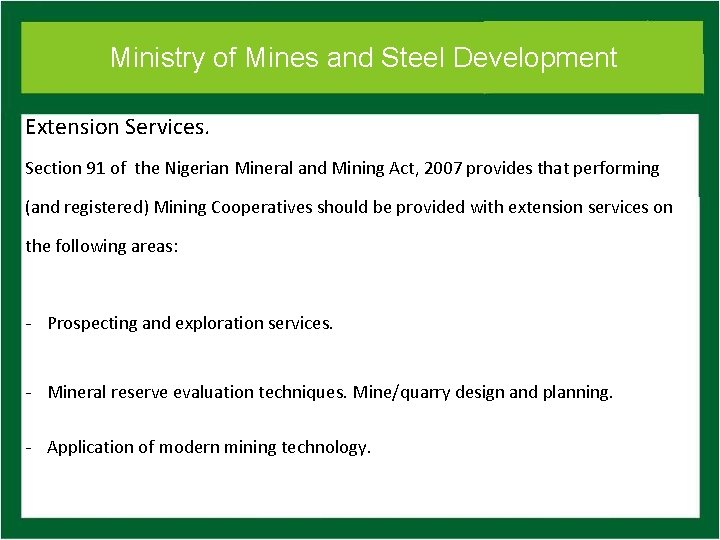 Ministry of Mines and Steel Development

Extension Services.

Section 91 of the Nigerian Mineral and Mining Act, 2007 provides that performing (and registered) Mining Cooperatives should be provided with extension services on the following areas:

- Prospecting and exploration services.

- Mineral reserve evaluation techniques. Mine/quarry design and planning.

- Application of modern mining technology.